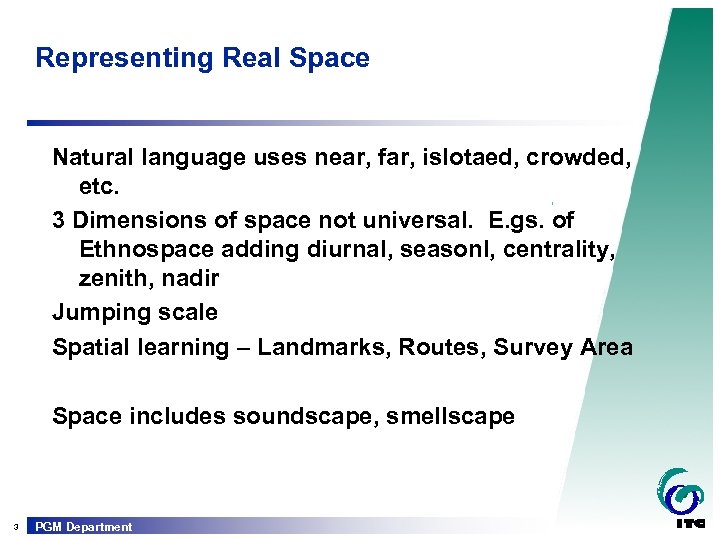 Representing Real Space

Natural language uses near, far, islotaed, crowded, etc.

3 Dimensions of space not universal. E.gs. of Ethnospace adding diurnal, seasonl, centrality, zenith, nadir

Jumping scale

Spatial learning – Landmarks, Routes, Survey Area

Space includes soundscape, smellscape

3 PGM Department

ITC